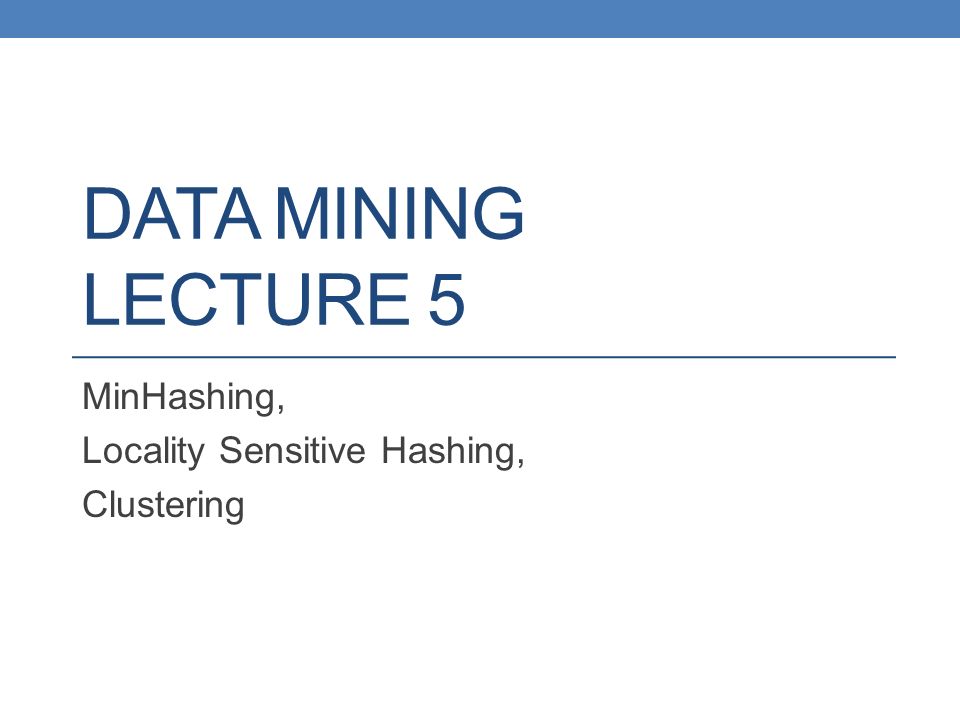 DATA MINING
LECTURE 5

MinHashing,
Locality Sensitive Hashing,
Clustering